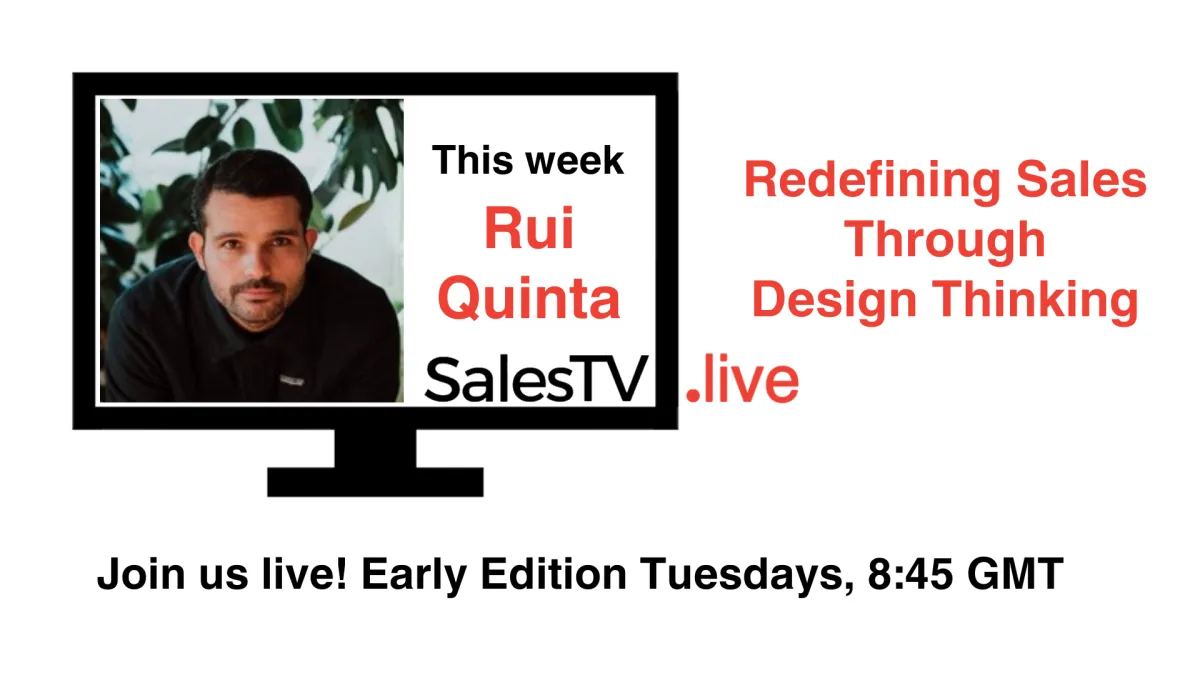 This week
Rui
Quinta
SalesTV.live

Redefining Sales
Through
Design Thinking

Join us live! Early Edition Tuesdays, 8:45 GMT